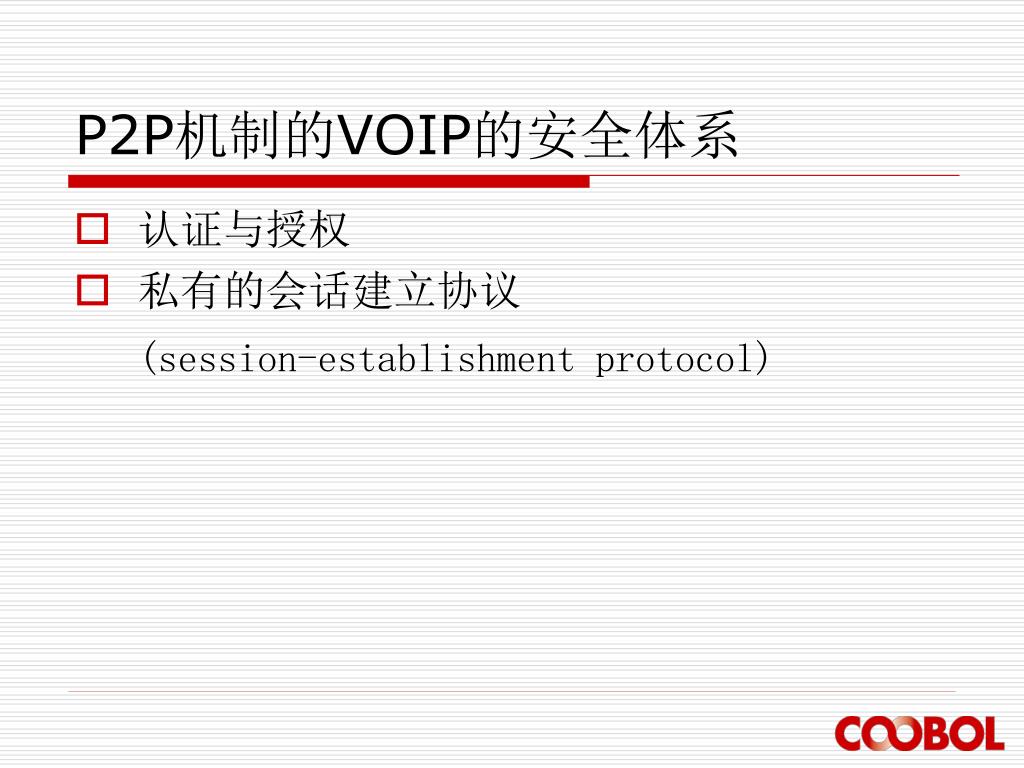 P2P机制的VOIP的安全体系

认证与授权

私有的会话建立协议
(session-establishment protocol)

COOBOL